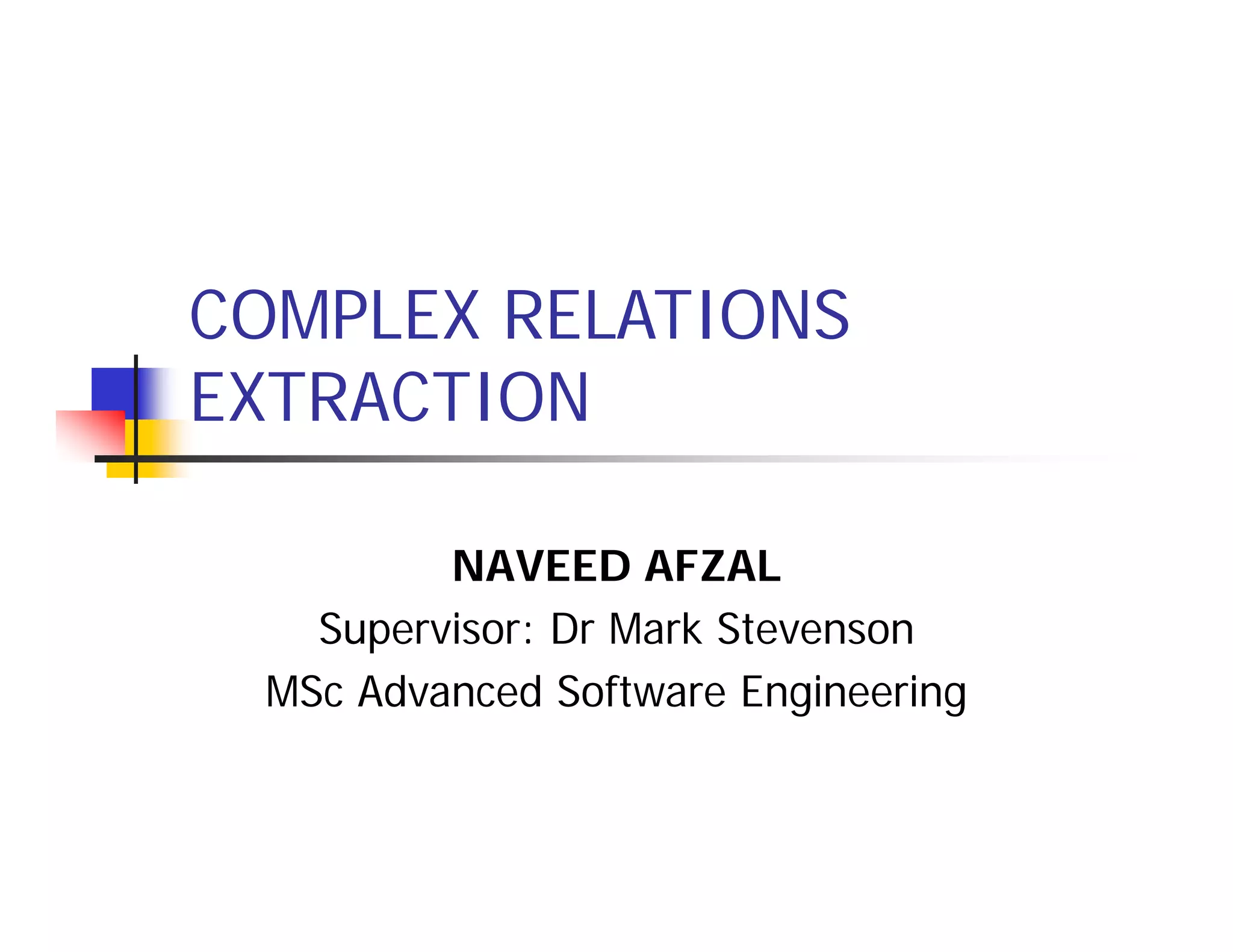 COMPLEX RELATIONS EXTRACTION

NAVEED AFZAL
Supervisor: Dr Mark Stevenson
MSc Advanced Software Engineering